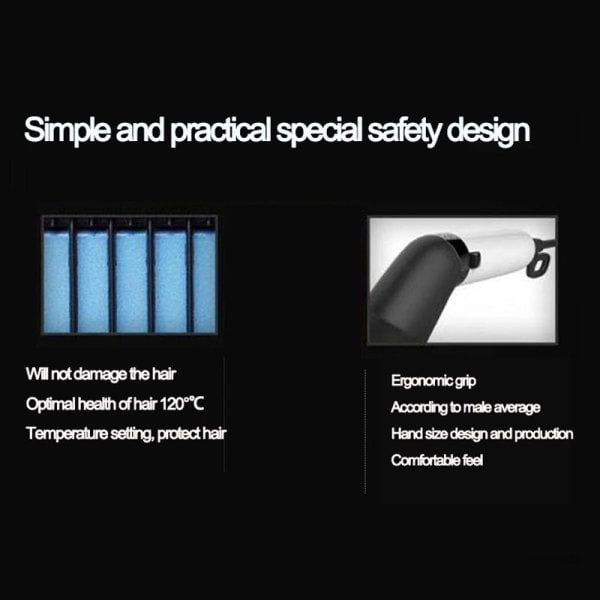 Simple and practical special safety design

Will not damage the hair

Optimal health of hair 120°℃

Temperature setting, protect hair

Ergonomic grip

According to male average

Hand size design and production

Comfortable feel